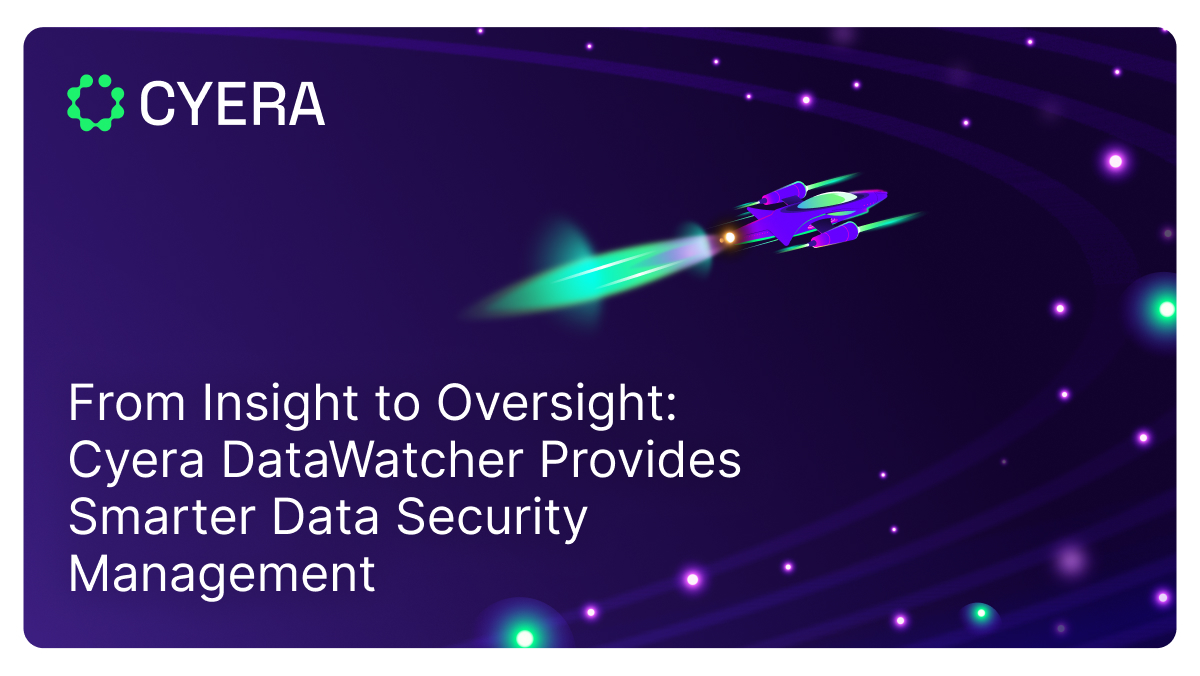 CYERA

From Insight to Oversight: Cyera DataWatcher Provides Smarter Data Security Management